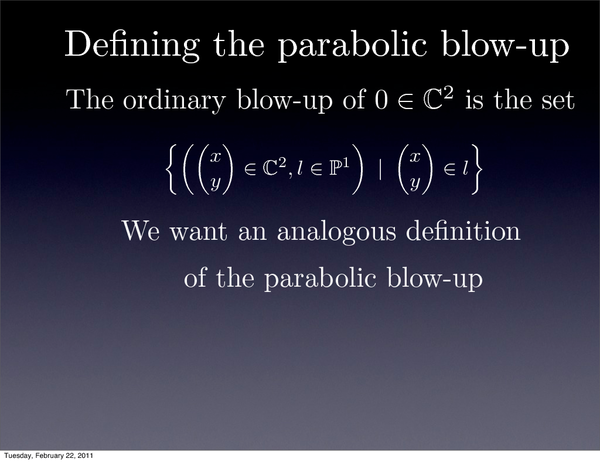 Defining the parabolic blow-up

The ordinary blow-up of $0 \in \mathbb{C}^2$ is the set

$\left\{ \left( \begin{pmatrix} x \\ y \end{pmatrix} \in \mathbb{C}^2, l \in \mathbb{P}^1 \right) \mid \begin{pmatrix} x \\ y \end{pmatrix} \in l \right\}$

We want an analogous definition of the parabolic blow-up

Tuesday, February 22, 2011